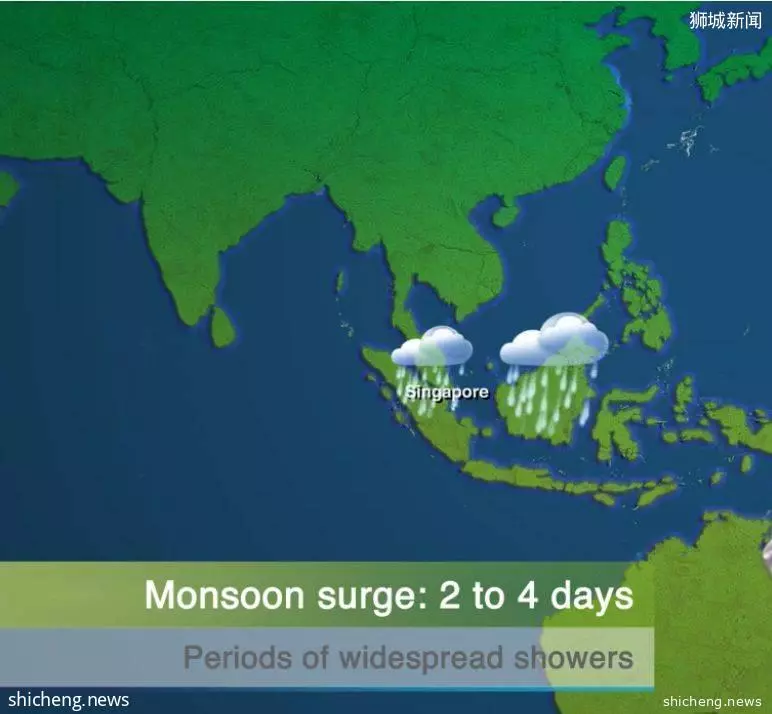 狮城新闻

Singapore

Monsoon surge: 2 to 4 days

Periods of widespread showers

shicheng.news

shicheng.news